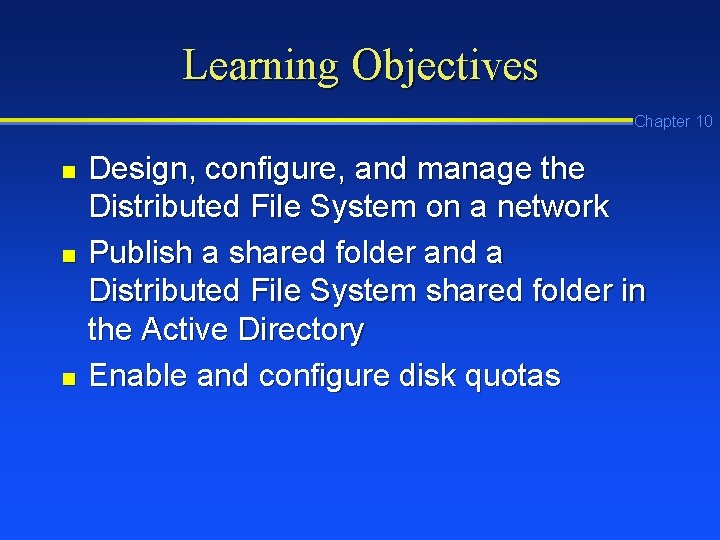 Learning Objectives

Chapter 10

- Design, configure, and manage the Distributed File System on a network
- Publish a shared folder and a Distributed File System shared folder in the Active Directory
- Enable and configure disk quotas